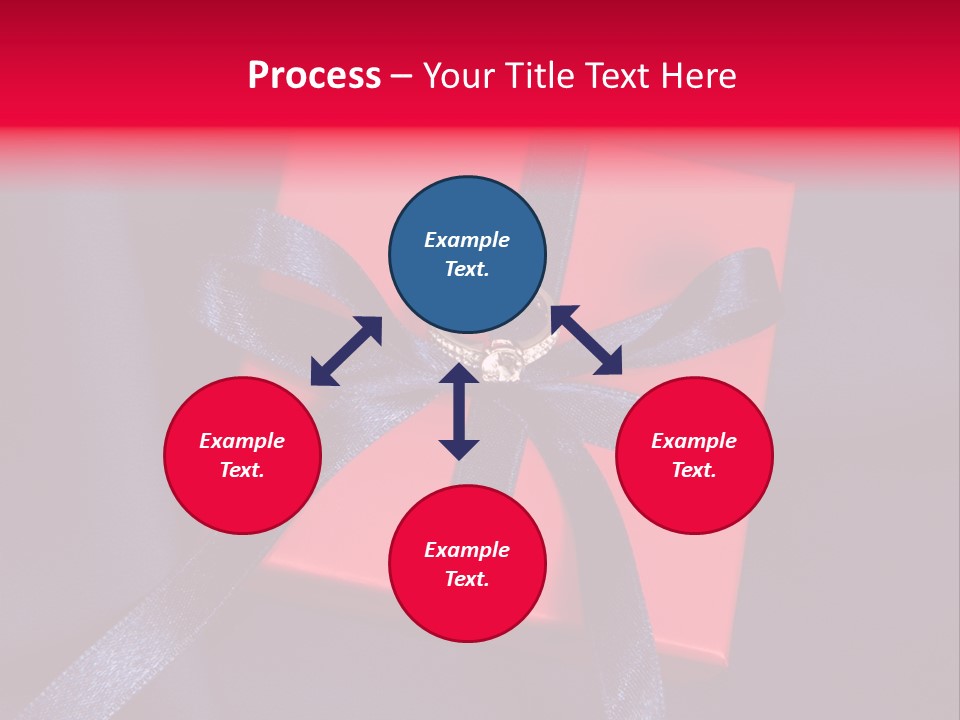 Process – Your Title Text Here

Example Text.

Example Text.

Example Text.

Example Text.